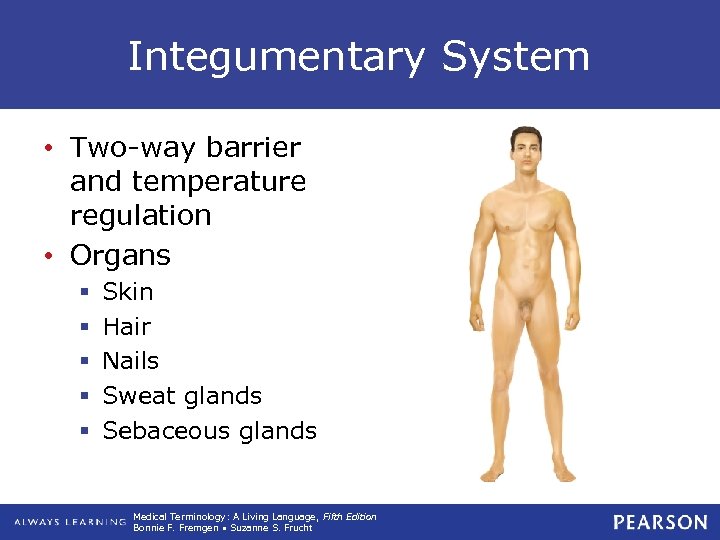 Integumentary System

• Two-way barrier and temperature regulation
• Organs
 ▪ Skin
 ▪ Hair
 ▪ Nails
 ▪ Sweat glands
 ▪ Sebaceous glands

ALWAYS LEARNING Medical Terminology: A Living Language, Fifth Edition
Bonnie F. Fremgen • Suzanne S. Frucht

PEARSON